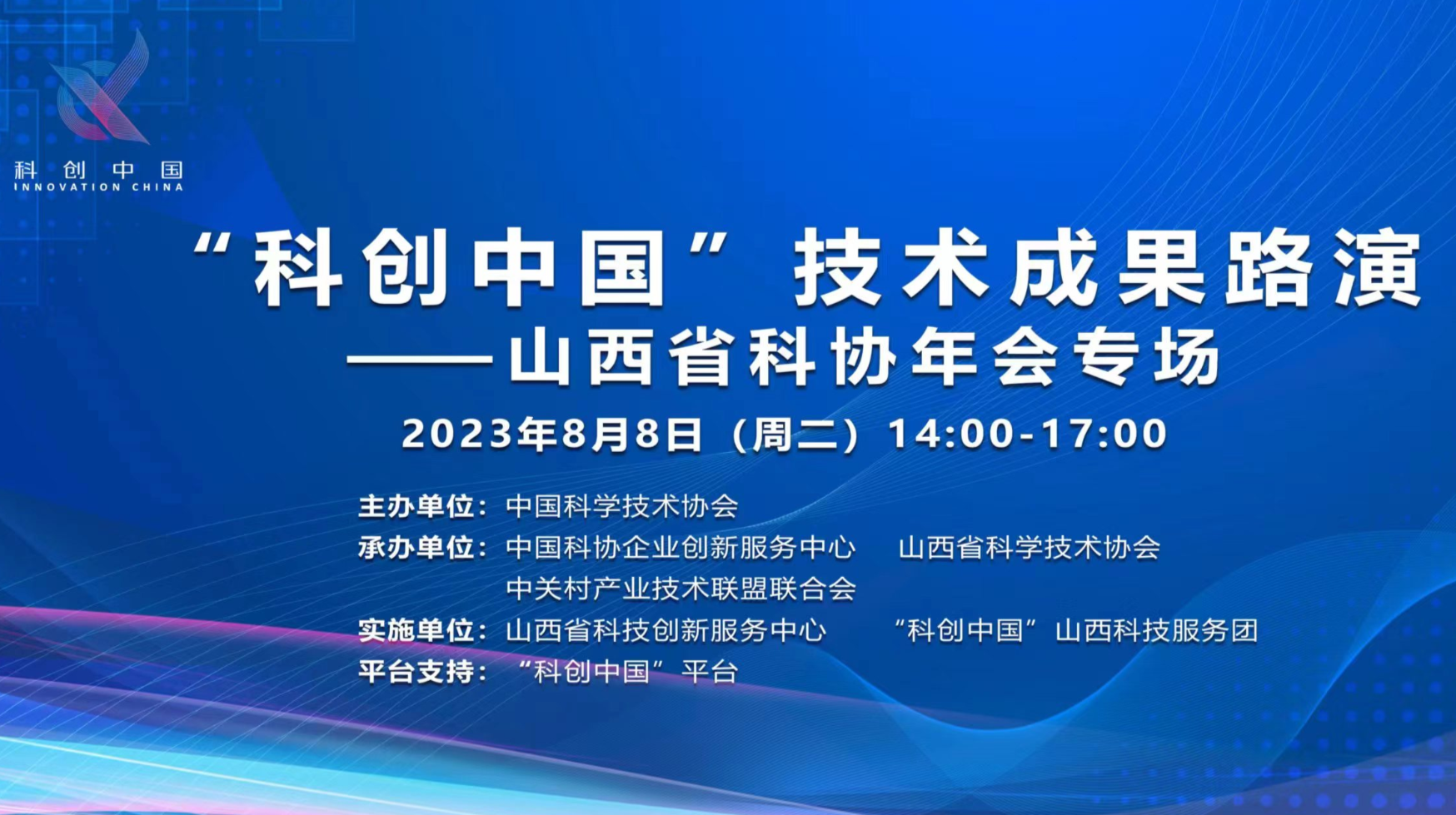 科创中国
INNOVATION CHINA

“科创中国”技术成果路演
——山西省科协年会专场

2023年8月8日（周二）14:00-17:00

主办单位：中国科学技术协会
承办单位：中国科协企业创新服务中心 山西省科学技术协会
中关村产业技术联盟联合会
实施单位：山西省科技创新服务中心 “科创中国”山西科技服务团
平台支持：“科创中国”平台